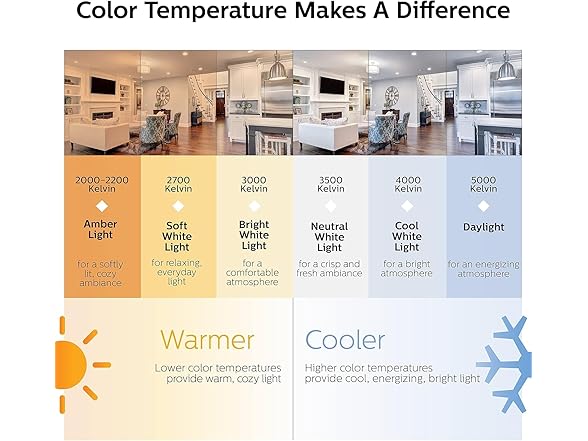 Color Temperature Makes A Difference

2000-2200 Kelvin

Amber Light

for a softly lit, cozy ambiance

2700 Kelvin

Soft White Light

for relaxing, everyday light

3000 Kelvin

Bright White Light

for a comfortable atmosphere

3500 Kelvin

Neutral White Light

for a crisp and fresh ambiance

4000 Kelvin

Cool White Light

for a bright atmosphere

5000 Kelvin

Daylight

for an energizing atmosphere

Warmer

Lower color temperatures provide warm, cozy light

Cooler

Higher color temperatures provide cool, energizing, bright light